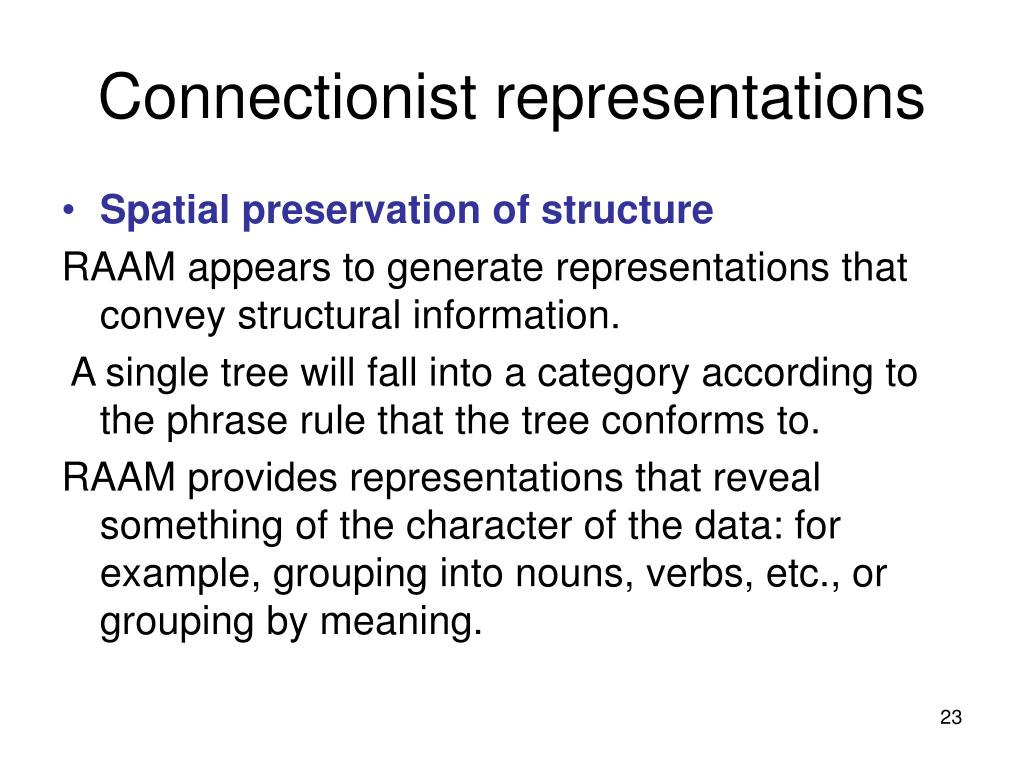 Connectionist representations

• Spatial preservation of structure

RAAM appears to generate representations that convey structural information.

A single tree will fall into a category according to the phrase rule that the tree conforms to.

RAAM provides representations that reveal something of the character of the data: for example, grouping into nouns, verbs, etc., or grouping by meaning.

23